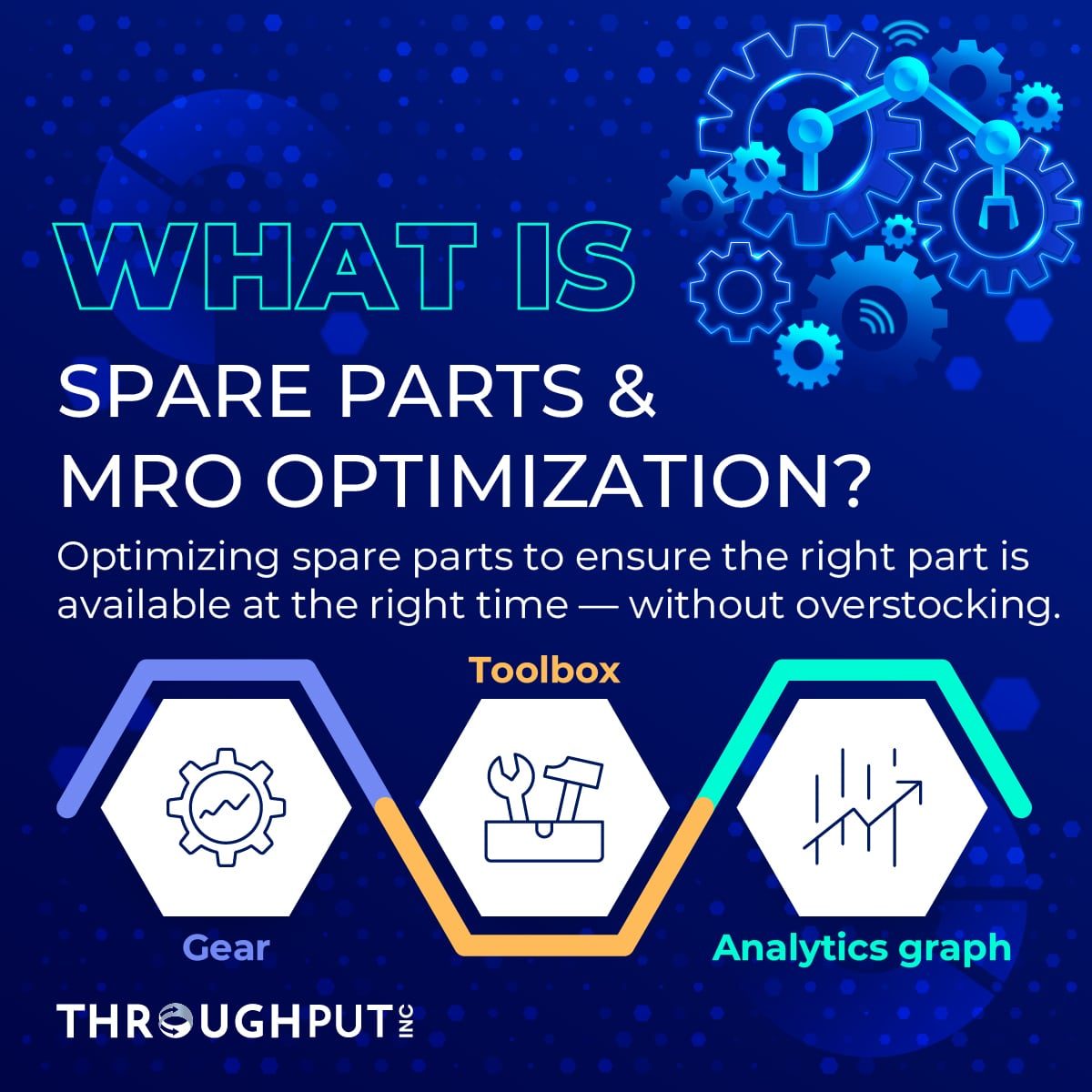 WHAT IS
SPARE PARTS &
MRO OPTIMIZATION?

Optimizing spare parts to ensure the right part is available at the right time — without overstocking.

Toolbox

Gear

Analytics graph

THROUGHPUT INC